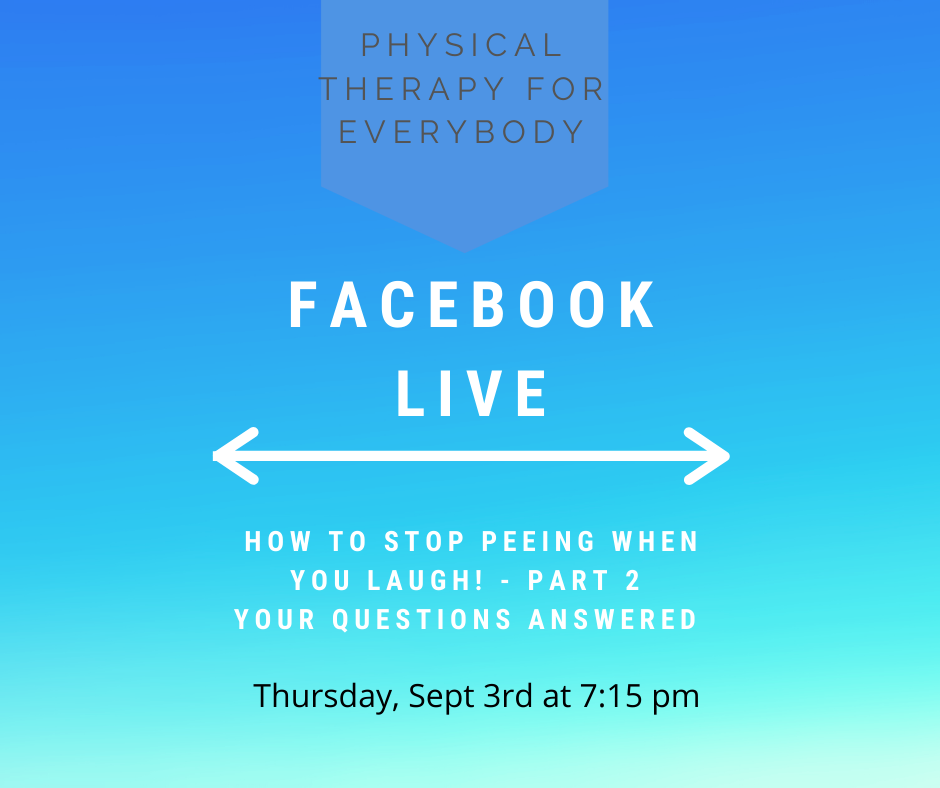 PHYSICAL THERAPY FOR EVERYBODY

FACEBOOK LIVE

HOW TO STOP PEEING WHEN YOU LAUGH! - PART 2
YOUR QUESTIONS ANSWERED

Thursday, Sept 3rd at 7:15 pm